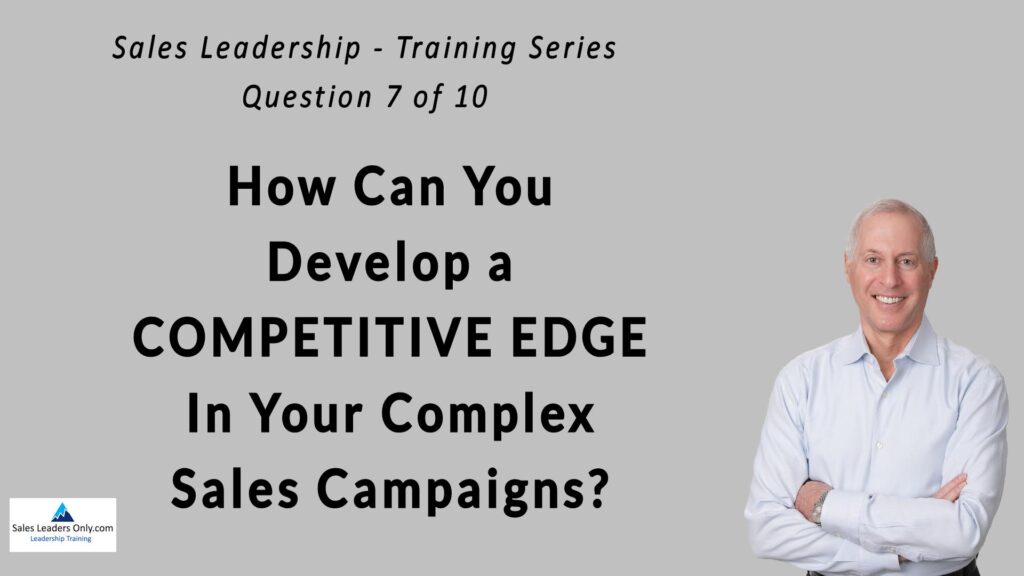 Sales Leadership - Training Series
Question 7 of 10

How Can You Develop a COMPETITIVE EDGE In Your Complex Sales Campaigns?

Sales Leaders Only.com
Leadership Training